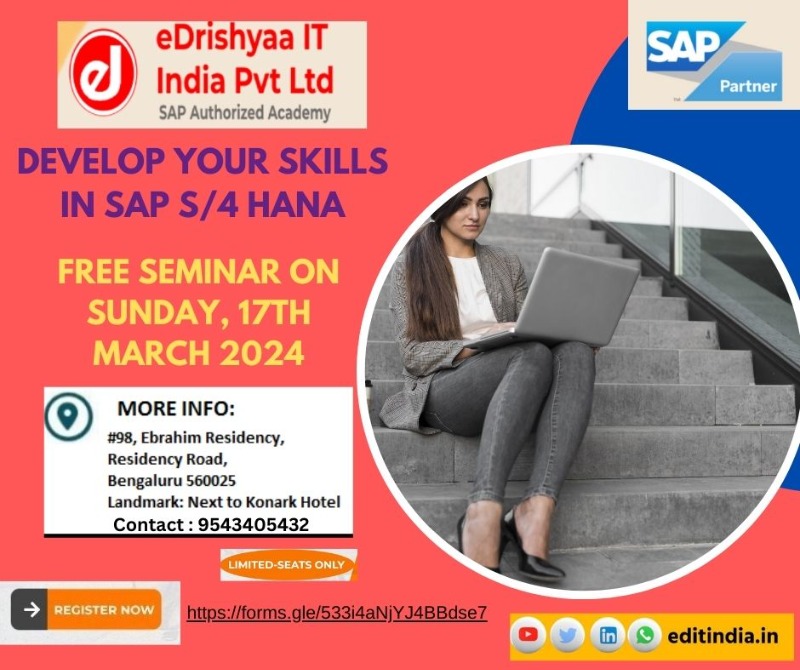 eDrishyaa IT India Pvt Ltd
SAP Authorized Academy

SAP
Partner

DEVELOP YOUR SKILLS IN SAP S/4 HANA

FREE SEMINAR ON SUNDAY, 17TH MARCH 2024

MORE INFO:
#98, Ebrahim Residency,
Residency Road,
Bengaluru 560025
Landmark: Next to Konark Hotel
Contact : 9543405432

LIMITED-SEATS ONLY

REGISTER NOW

https://forms.gle/533i4aNjYJ4BBdse7

editindia.in